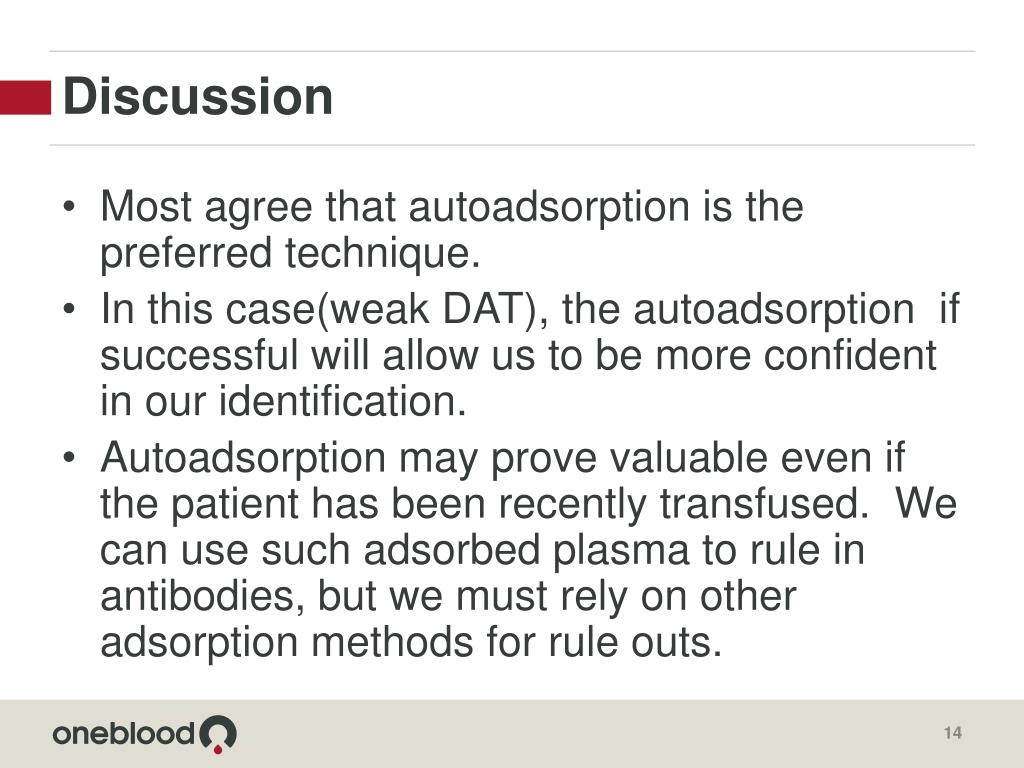 Discussion

• Most agree that autoadsorption is the preferred technique.
• In this case(weak DAT), the autoadsorption if successful will allow us to be more confident in our identification.
• Autoadsorption may prove valuable even if the patient has been recently transfused. We can use such adsorbed plasma to rule in antibodies, but we must rely on other adsorption methods for rule outs.

oneblood

14